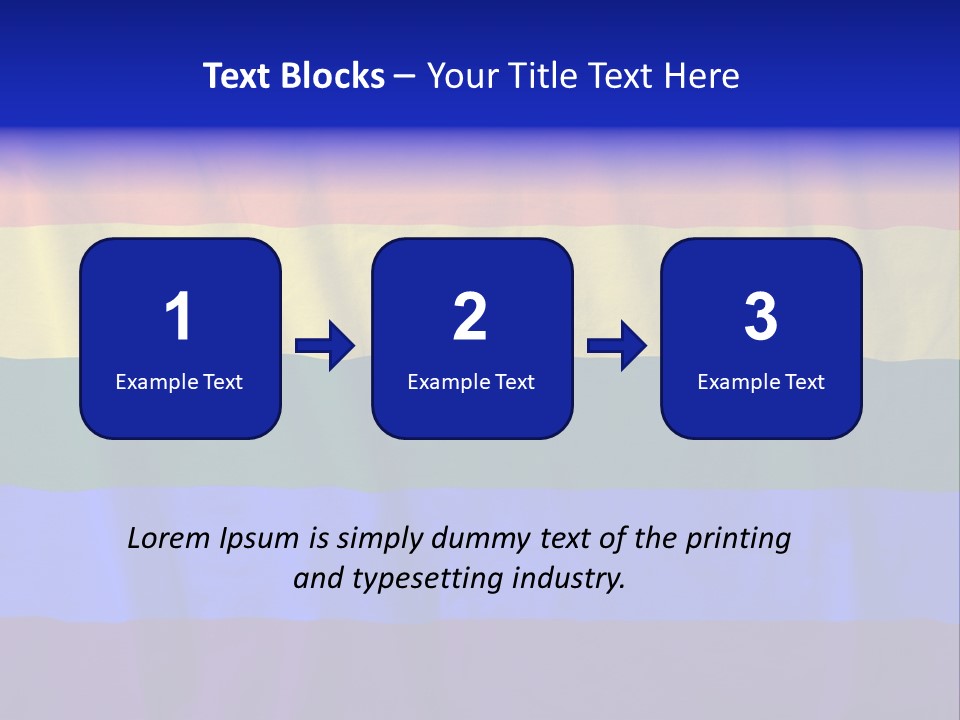 Text Blocks – Your Title Text Here

1
Example Text

2
Example Text

3
Example Text

Lorem Ipsum is simply dummy text of the printing and typesetting industry.